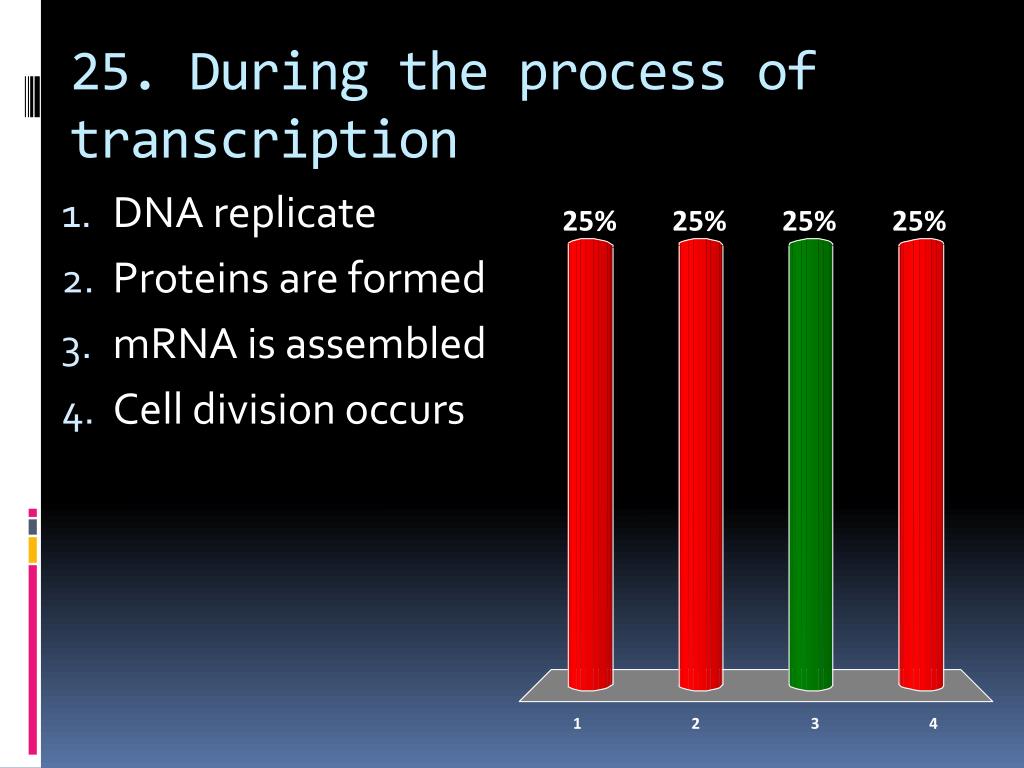 25. During the process of transcription

1. DNA replicate
2. Proteins are formed
3. mRNA is assembled
4. Cell division occurs

25% 25% 25% 25%

1 2 3 4